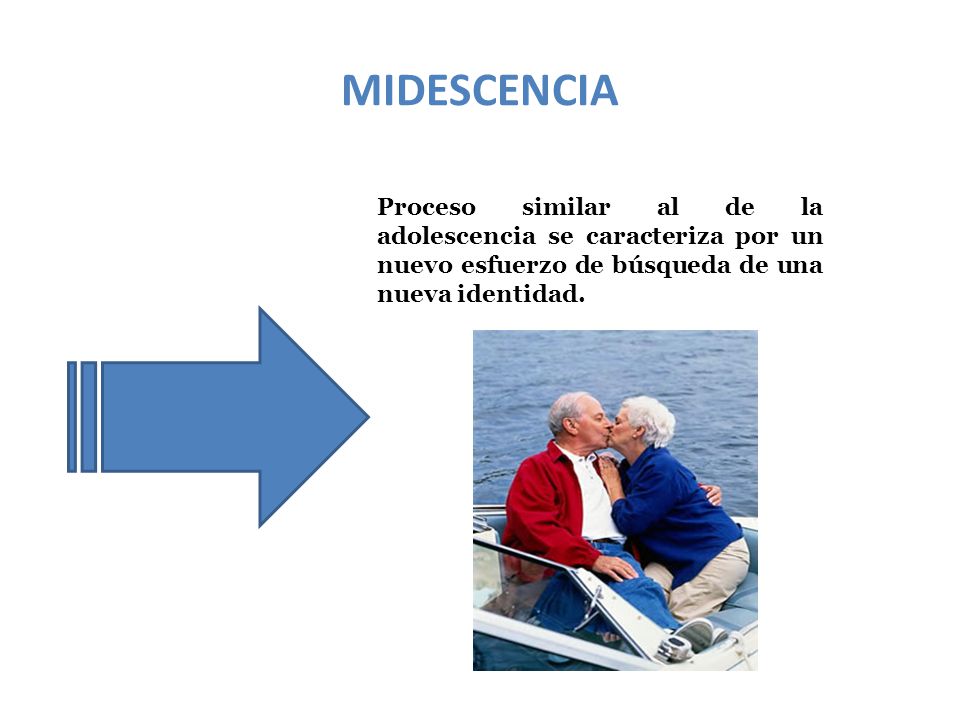 MIDESCENCIA

Proceso similar al de la adolescencia se caracteriza por un nuevo esfuerzo de búsqueda de una nueva identidad.